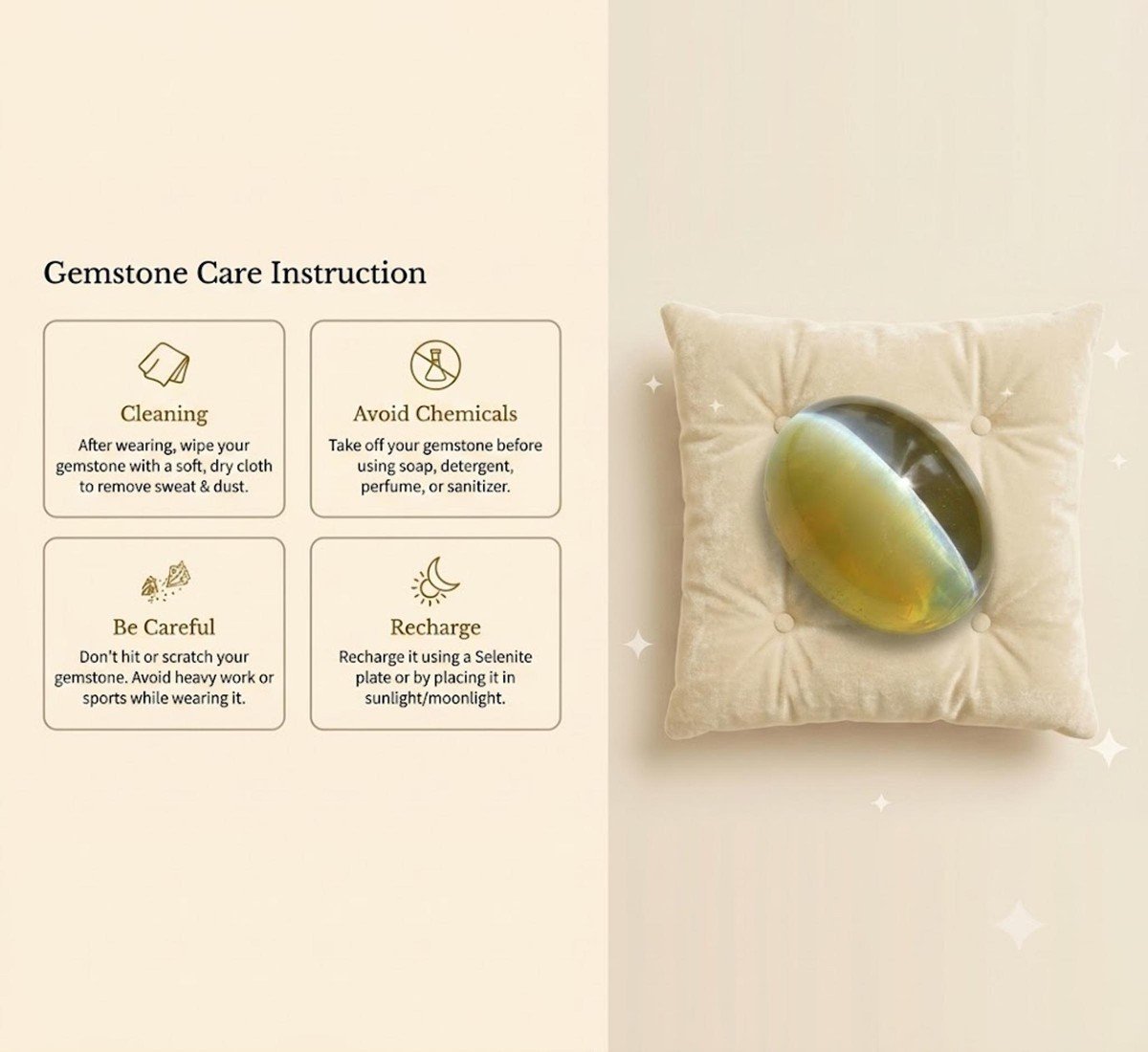 Gemstone Care Instruction

Cleaning
After wearing, wipe your gemstone with a soft, dry cloth to remove sweat & dust.

Avoid Chemicals
Take off your gemstone before using soap, detergent, perfume, or sanitizer.

Be Careful
Don't hit or scratch your gemstone. Avoid heavy work or sports while wearing it.

Recharge
Recharge it using a Selenite plate or by placing it in sunlight/moonlight.